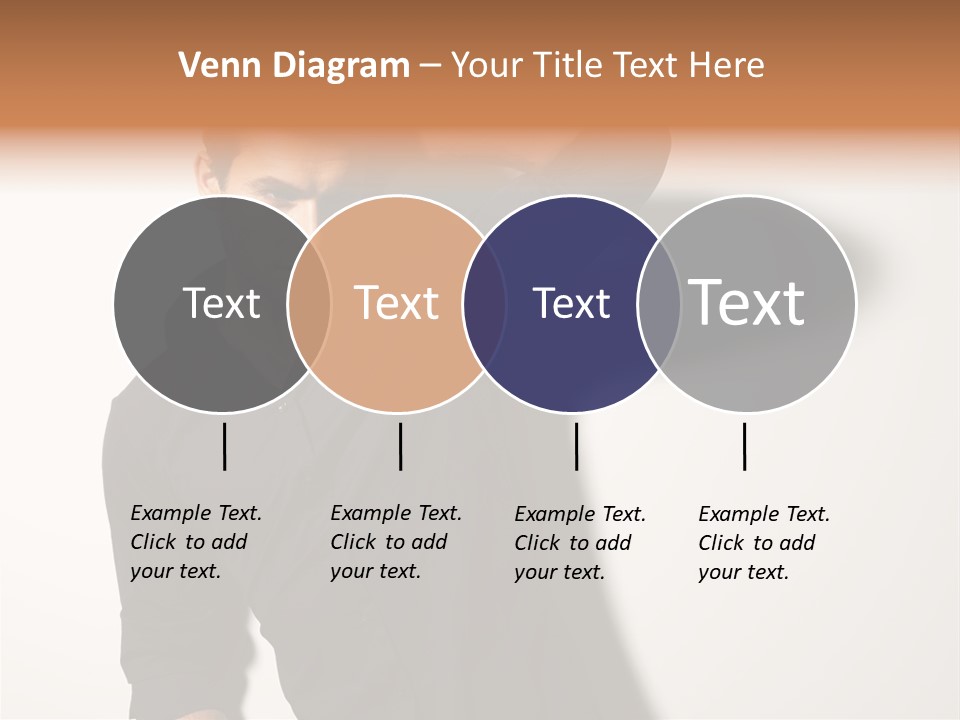 Venn Diagram – Your Title Text Here

Text

Text

Text

Text

Example Text. Click to add your text.

Example Text. Click to add your text.

Example Text. Click to add your text.

Example Text. Click to add your text.